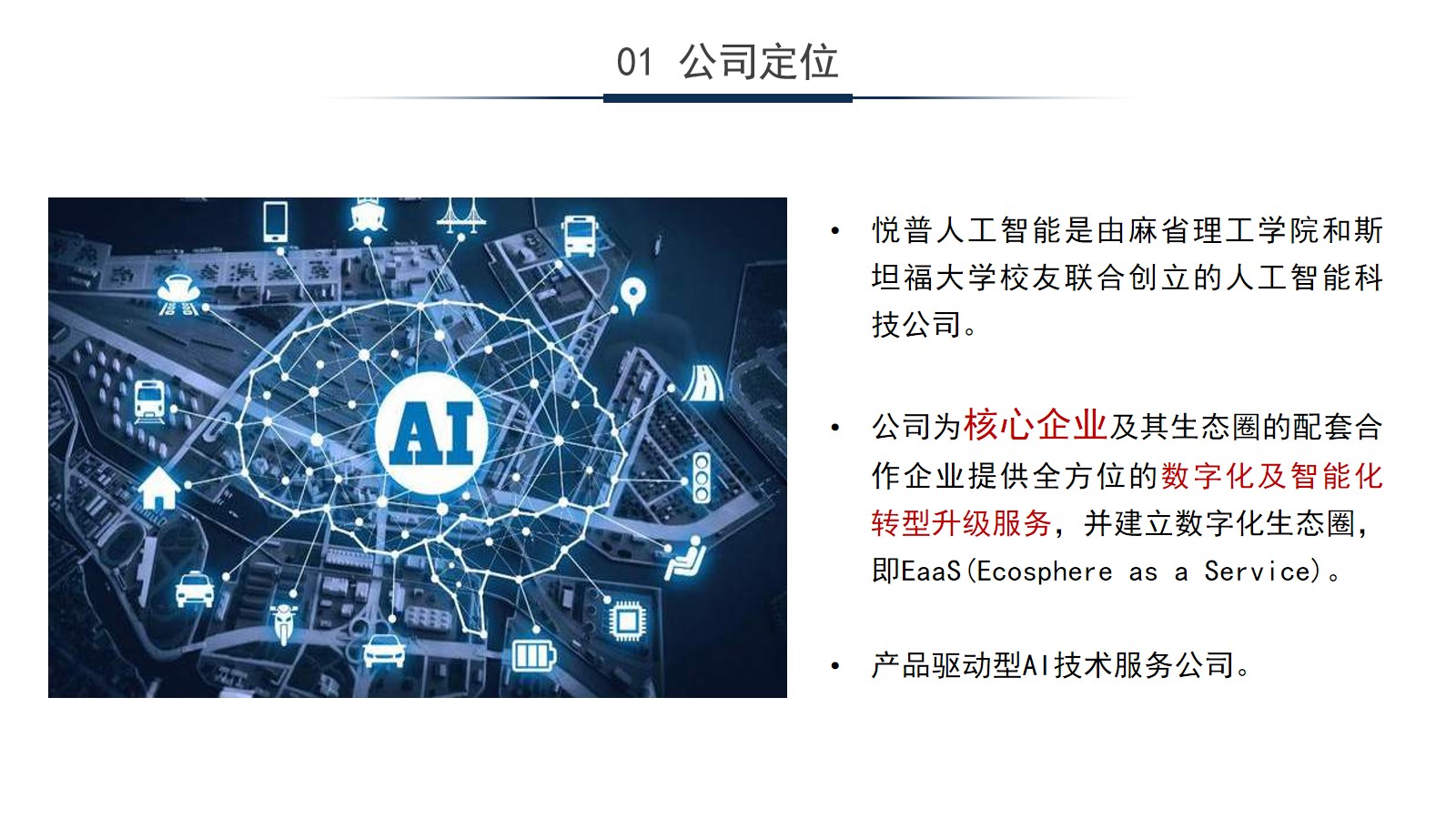 01 公司定位

AI

• 悦普人工智能是由麻省理工学院和斯坦福大学校友联合创立的人工智能科技公司。

• 公司为核心企业及其生态圈的配套合作企业提供全方位的数字化及智能化转型升级服务，并建立数字化生态圈，即EaaS(Ecosphere as a Service)。

• 产品驱动型AI技术服务公司。